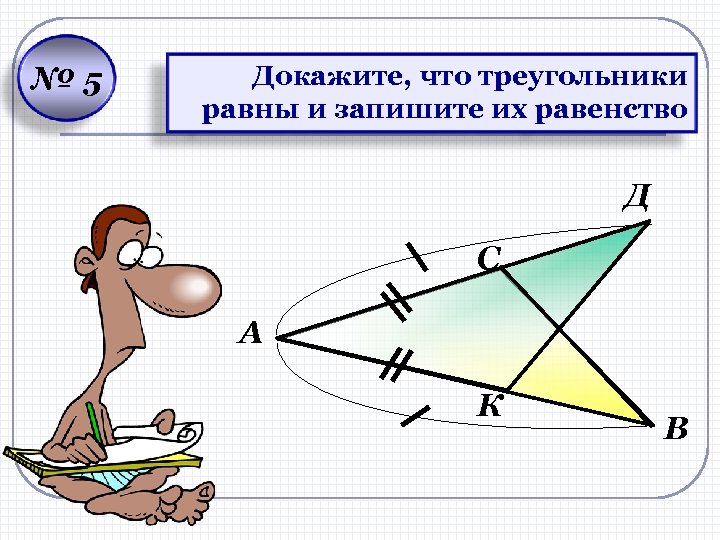 № 5

Докажите, что треугольники равны и запишите их равенство

Д

С

А

К

В